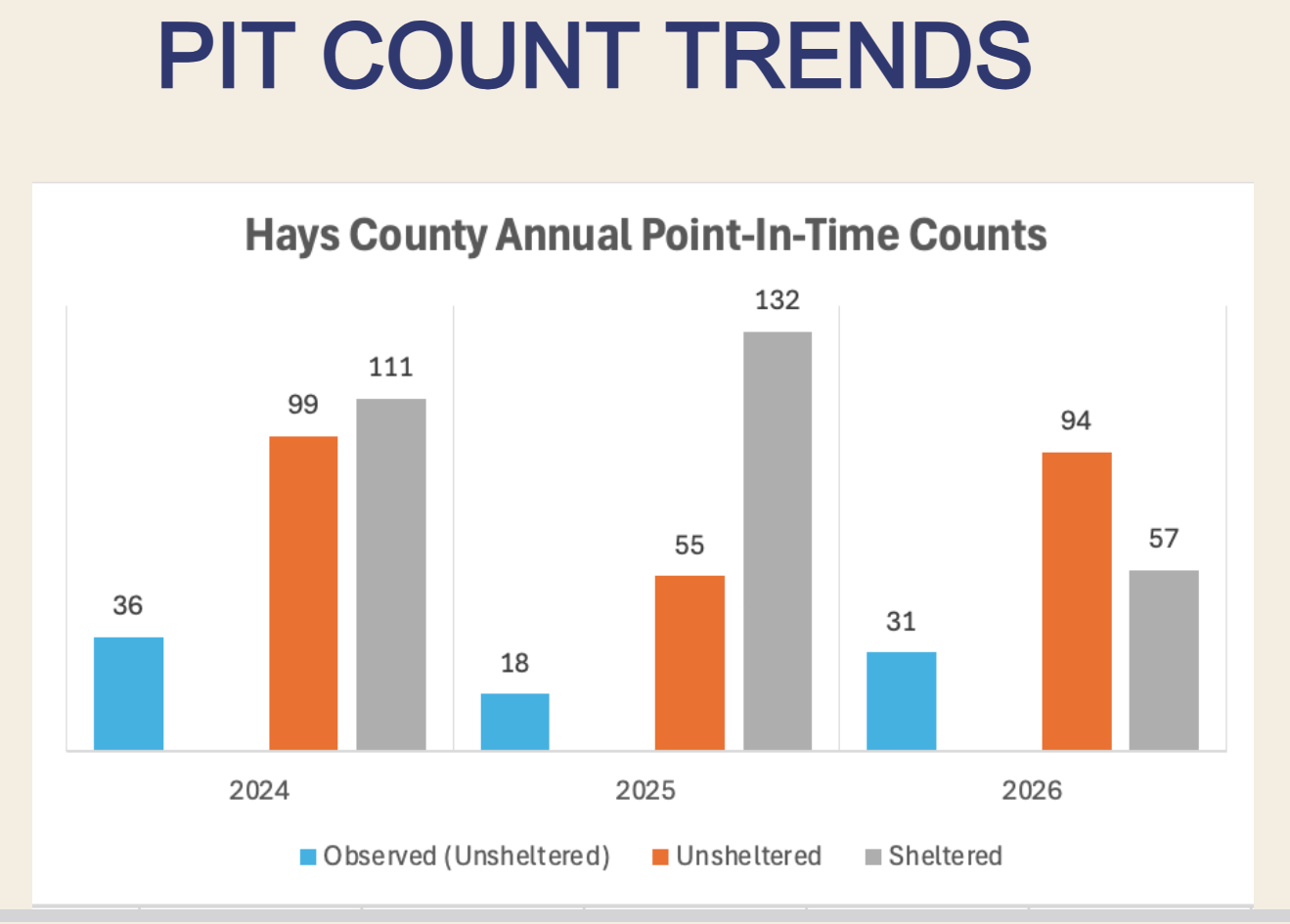 PIT COUNT TRENDS

Hays County Annual Point-In-Time Counts

36
99
111
18
55
132
31
94
57

2024
2025
2026

Observed (Unsheltered) Unsheltered Sheltered